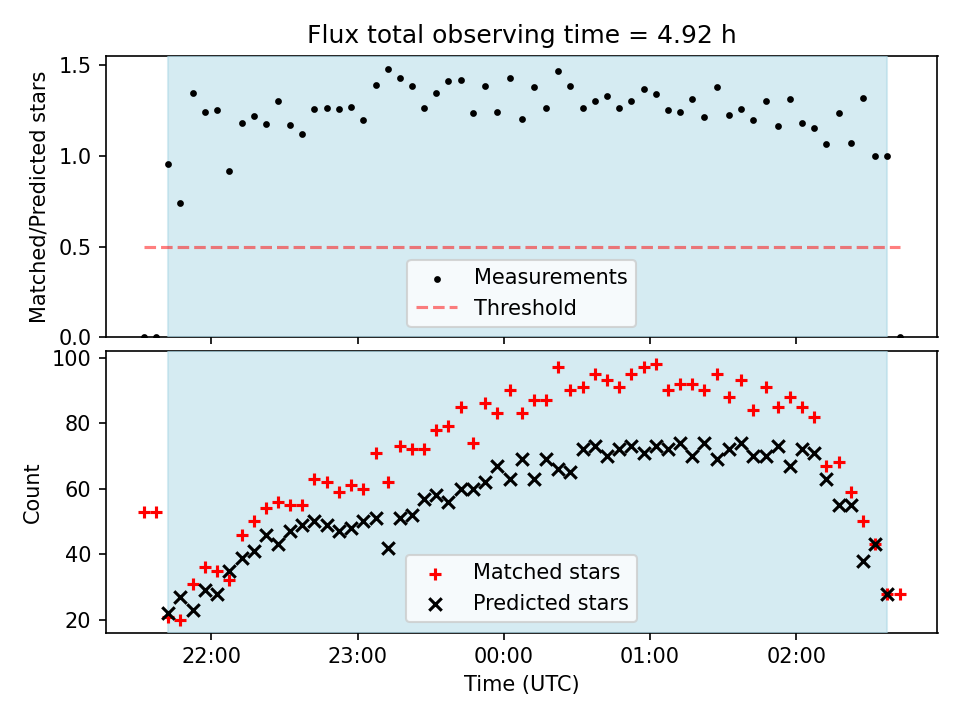 Flux total observing time = 4.92 h

Matched/Predicted stars

1.5
1.0
0.5
0.0

Measurements
Threshold

Count

100
80
60
40
20

Matched stars
Predicted stars

22:00
23:00
00:00
01:00
02:00

Time (UTC)